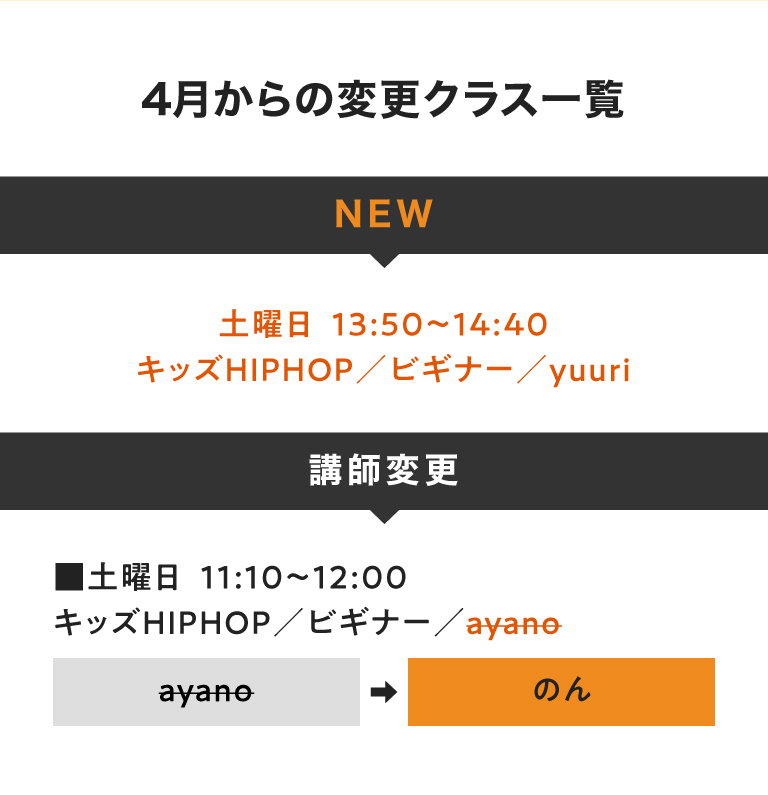 4月からの変更クラス一覧

NEW

土曜日 13:50〜14:40
キッズHIPHOP／ビギナー／yuuri

講師変更

■土曜日 11:10〜12:00
キッズHIPHOP／ビギナー／ayano

ayano ➡ のん